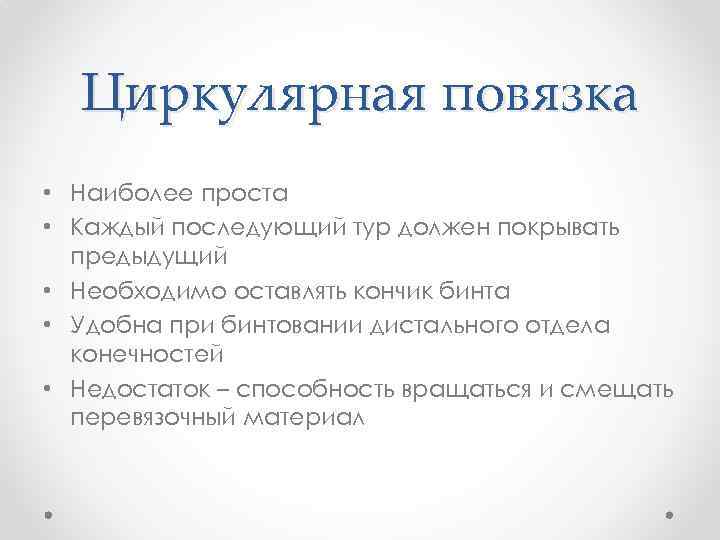 Циркулярная повязка

• Наиболее проста
• Каждый последующий тур должен покрывать предыдущий
• Необходимо оставлять кончик бинта
• Удобна при бинтовании дистального отдела конечностей
• Недостаток – способность вращаться и смещать перевязочный материал